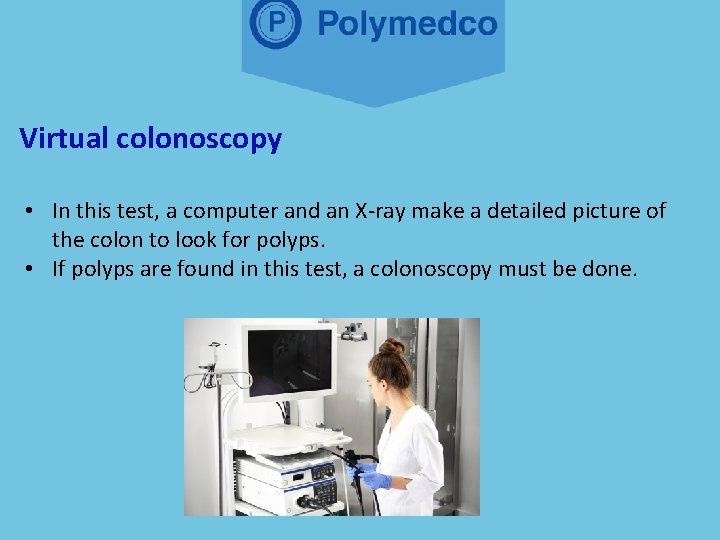 P Polymedco

Virtual colonoscopy

• In this test, a computer and an X-ray make a detailed picture of the colon to look for polyps.
• If polyps are found in this test, a colonoscopy must be done.